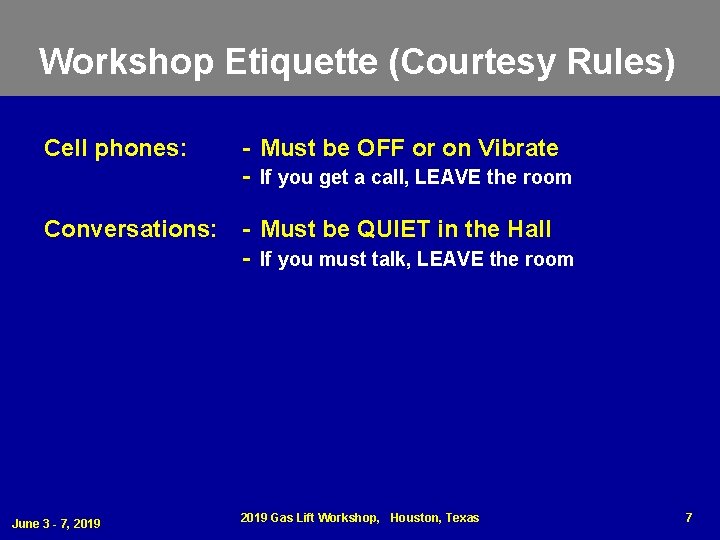 Workshop Etiquette (Courtesy Rules)

Cell phones: - Must be OFF or on Vibrate
- If you get a call, LEAVE the room

Conversations: - Must be QUIET in the Hall
- If you must talk, LEAVE the room

June 3 - 7, 2019

2019 Gas Lift Workshop, Houston, Texas

7